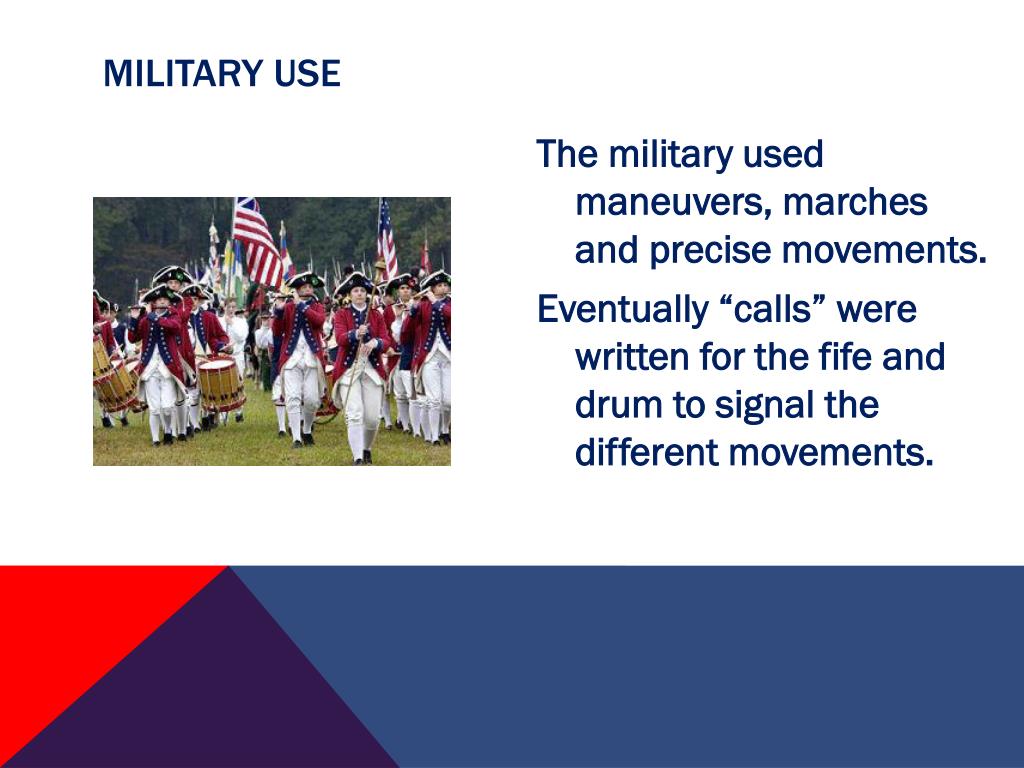 MILITARY USE

The military used maneuvers, marches and precise movements.

Eventually “calls” were written for the fife and drum to signal the different movements.